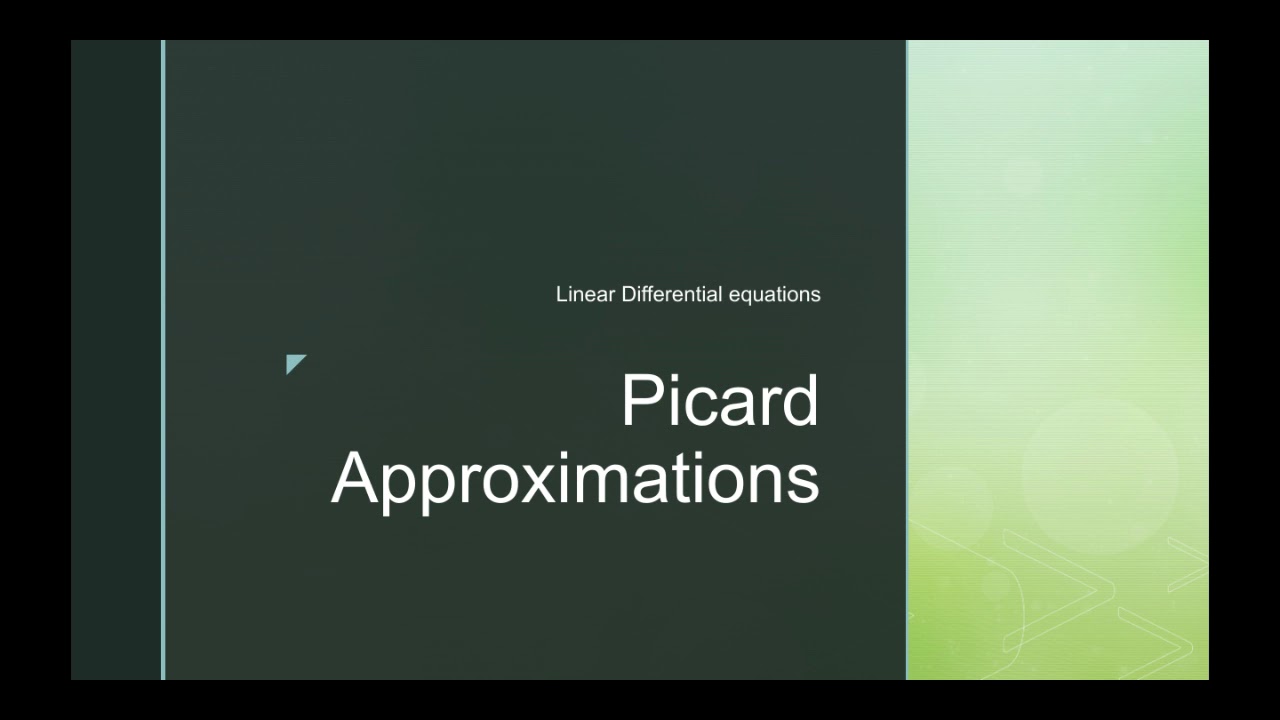 Linear Differential equations

Picard Approximations